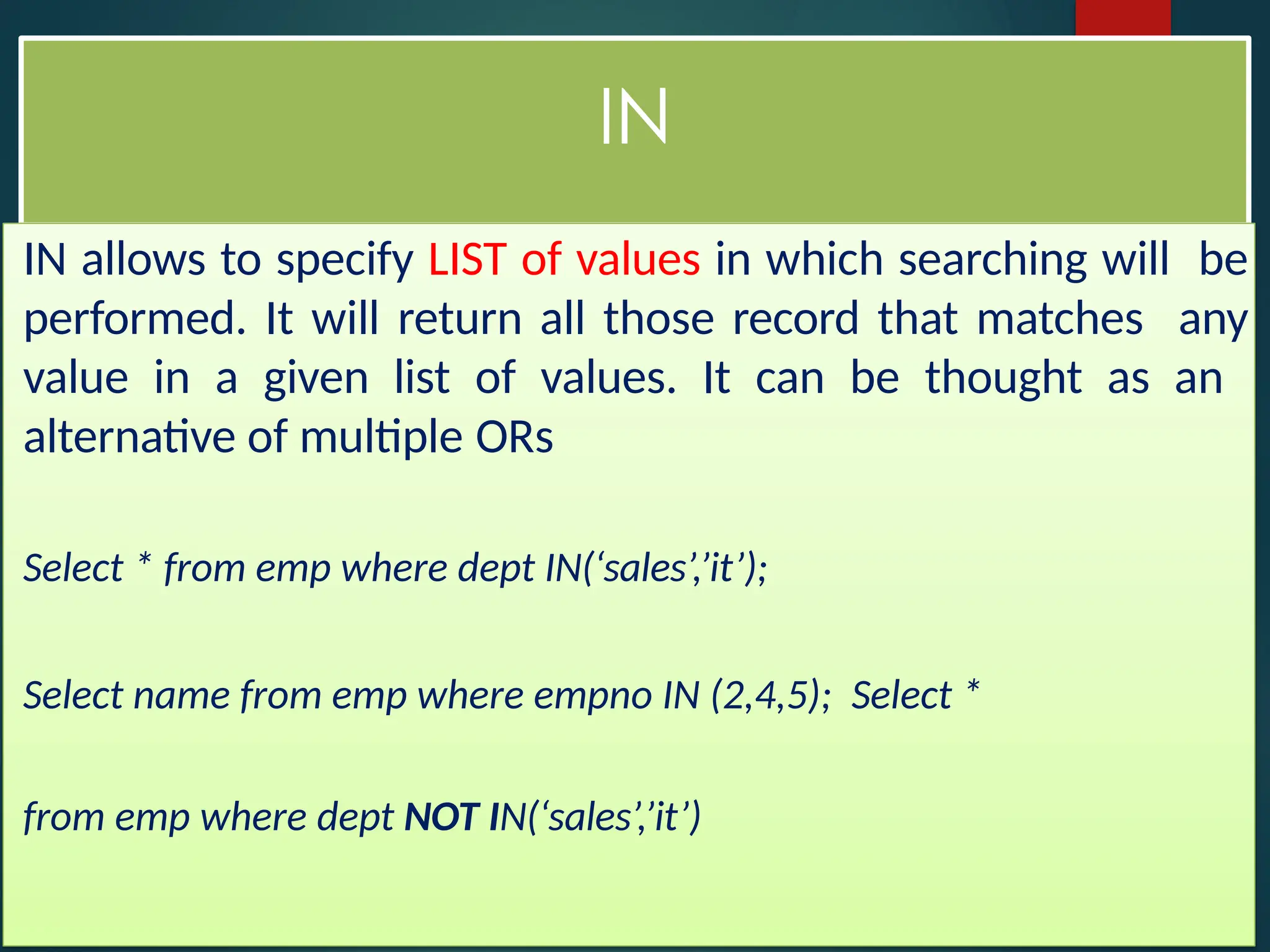 IN

IN allows to specify LIST of values in which searching will be performed. It will return all those record that matches any value in a given list of values. It can be thought as an alternative of multiple ORs

Select * from emp where dept IN(‘sales’,’it’);

Select name from emp where empno IN (2,4,5); Select *

from emp where dept NOT IN(‘sales’,’it’)